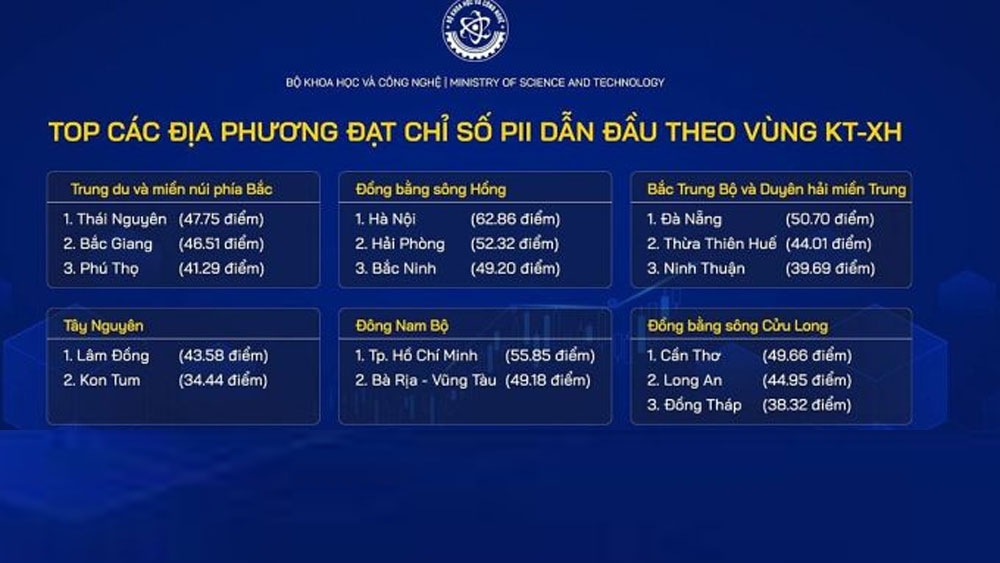 BỘ KHOA HỌC VÀ CÔNG NGHỆ

BỘ KHOA HỌC VÀ CÔNG NGHỆ | MINISTRY OF SCIENCE AND TECHNOLOGY

TOP CÁC ĐỊA PHƯƠNG ĐẠT CHỈ SỐ PII DẪN ĐẦU THEO VÙNG KT-XH

Trung du và miền núi phía Bắc
1. Thái Nguyên (47.75 điểm)
2. Bắc Giang (46.51 điểm)
3. Phú Thọ (41.29 điểm)

Đồng bằng sông Hồng
1. Hà Nội (62.86 điểm)
2. Hải Phòng (52.32 điểm)
3. Bắc Ninh (49.20 điểm)

Bắc Trung Bộ và Duyên hải miền Trung
1. Đà Nẵng (50.70 điểm)
2. Thừa Thiên Huế (44.01 điểm)
3. Ninh Thuận (39.69 điểm)

Tây Nguyên
1. Lâm Đồng (43.58 điểm)
2. Kon Tum (34.44 điểm)

Đông Nam Bộ
1. Tp. Hồ Chí Minh (55.85 điểm)
2. Bà Rịa - Vũng Tàu (49.18 điểm)

Đồng bằng sông Cửu Long
1. Cần Thơ (49.66 điểm)
2. Long An (44.95 điểm)
3. Đồng Tháp (38.32 điểm)